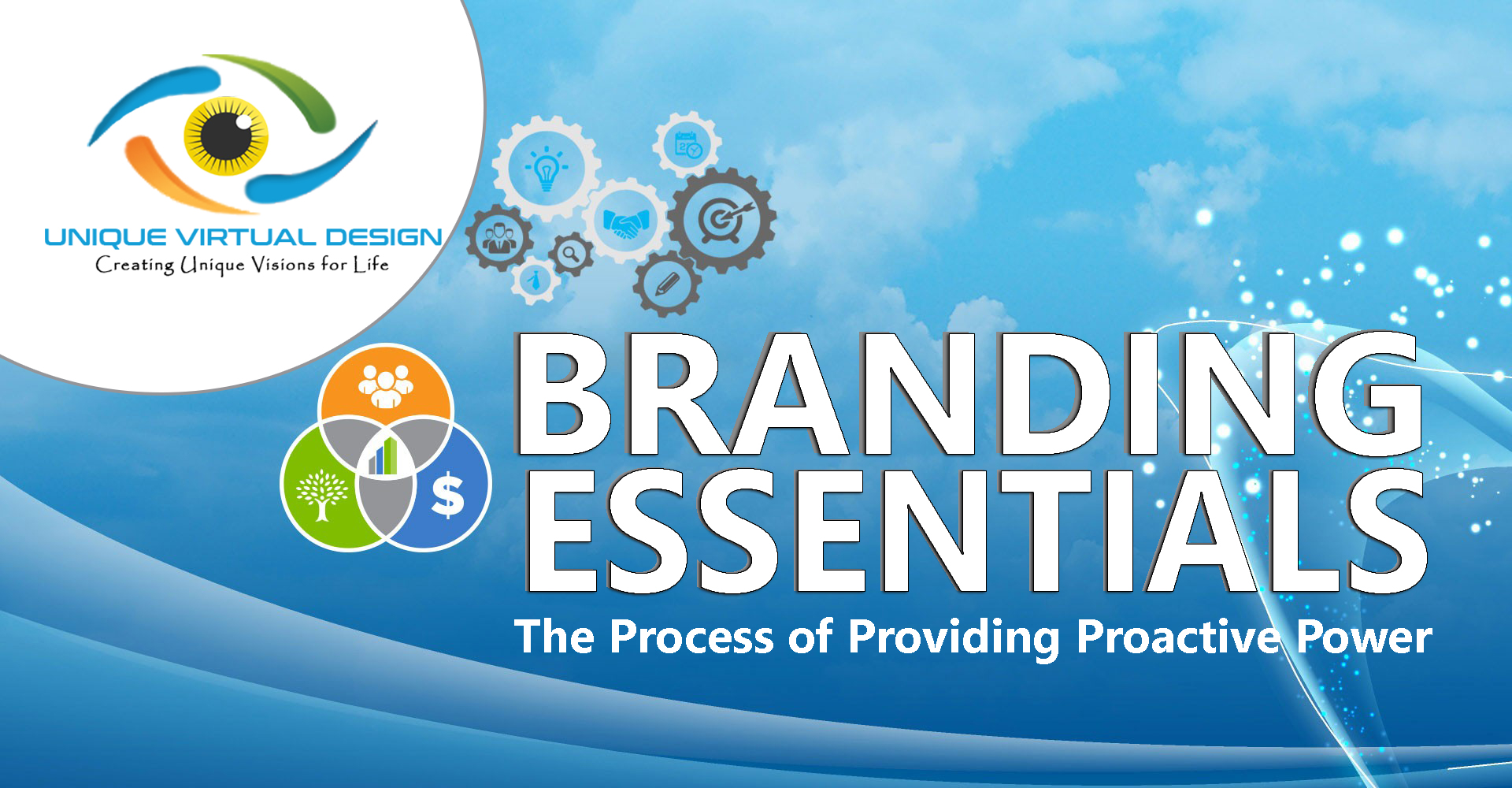 UNIQUE VIRTUAL DESIGN
Creating Unique Visions for Life

$

BRANDING ESSENTIALS
The Process of Providing Proactive Power